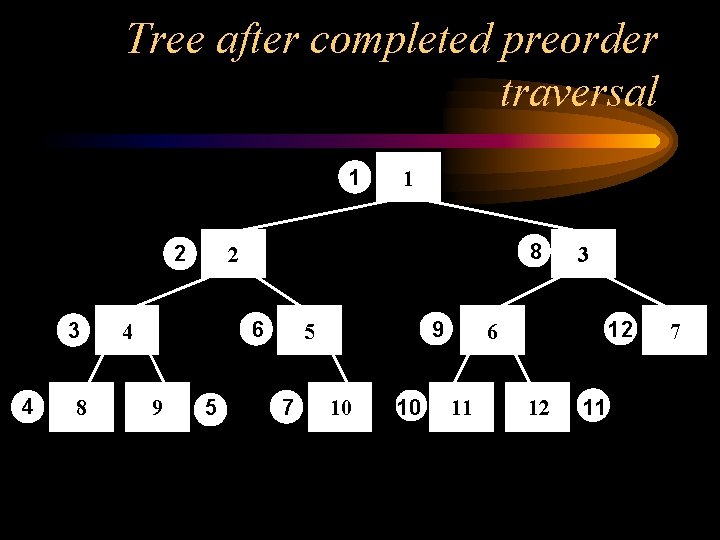 Tree after completed preorder traversal

1 1

2 2

8 3

3 4

6 5

9 6

12 7

4 8

9 5

7 10

10 11

12 11